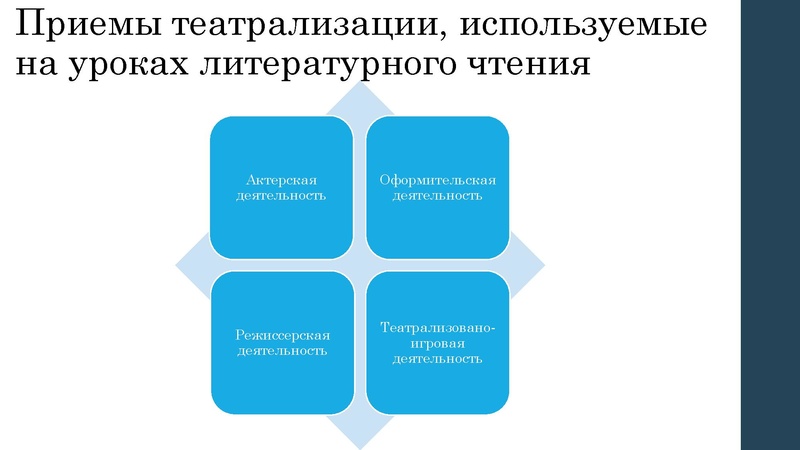 Приемы театрализации, используемые на уроках литературного чтения

Актерская деятельность

Оформительская деятельность

Режиссерская деятельность

Театрализовано-игровая деятельность